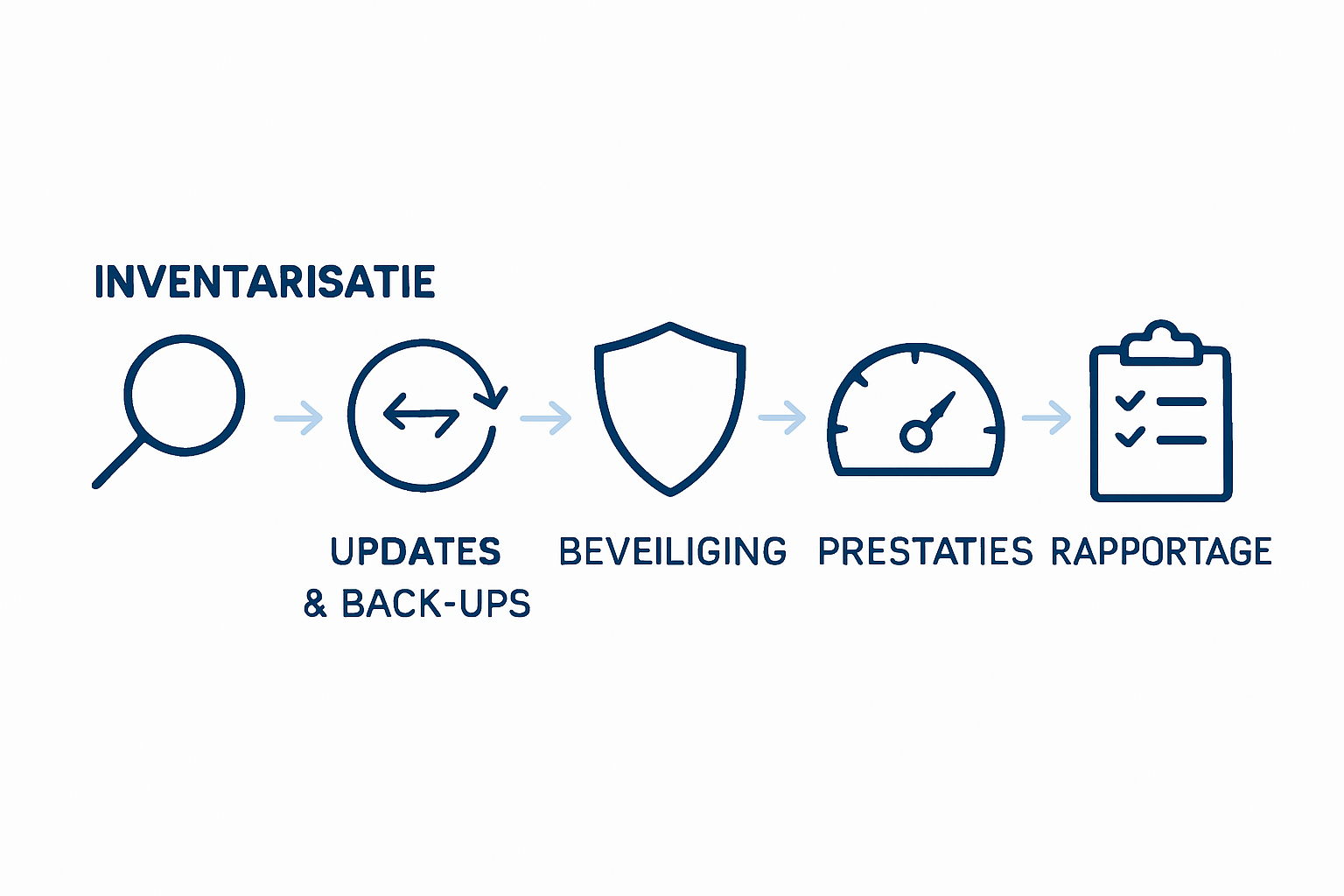 INVENTARISATIE

UPDATES & BACK-UPS

BEVEILIGING

PRESTATIES

RAPPORTAGE